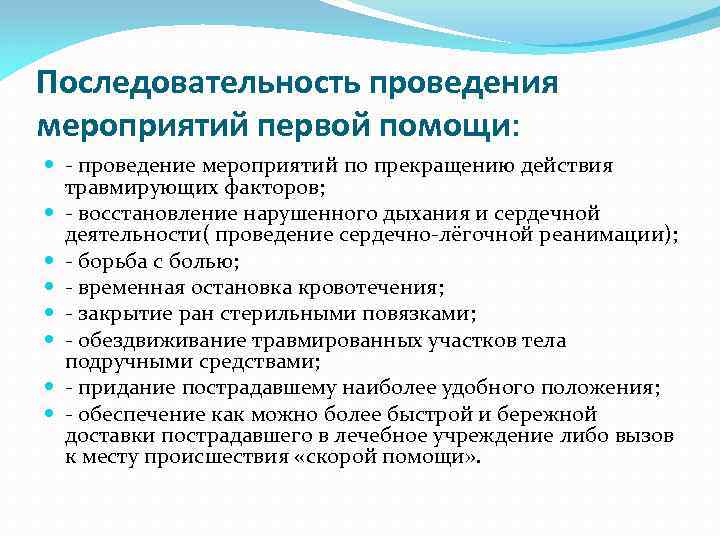 Последовательность проведения мероприятий первой помощи:

- - проведение мероприятий по прекращению действия травмирующих факторов;
- - восстановление нарушенного дыхания и сердечной деятельности( проведение сердечно-лёгочной реанимации);
- - борьба с болью;
- - временная остановка кровотечения;
- - закрытие ран стерильными повязками;
- - обездвиживание травмированных участков тела подручными средствами;
- - придание пострадавшему наиболее удобного положения;
- - обеспечение как можно более быстрой и бережной доставки пострадавшего в лечебное учреждение либо вызов к месту происшествия «скорой помощи».